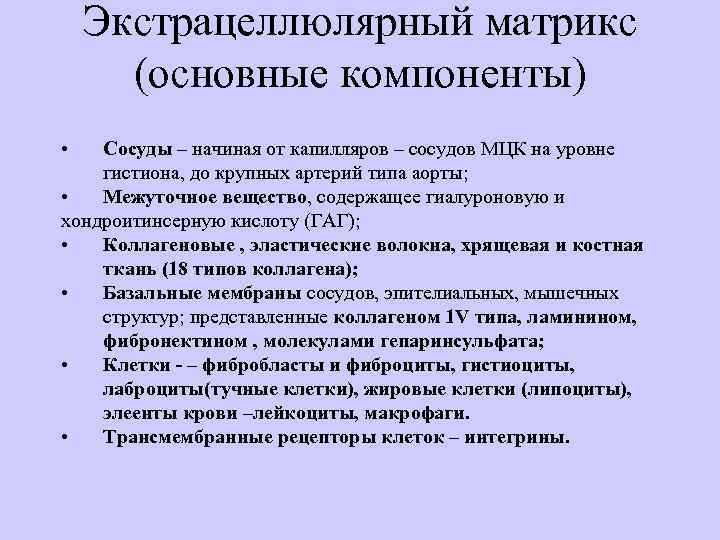 Экстрацеллюлярный матрикс (основные компоненты)

• Сосуды – начиная от капилляров – сосудов МЦК на уровне гистиона, до крупных артерий типа аорты;
• Межуточное вещество, содержащее гиалуроновую и хондроитинсерную кислоту (ГАГ);
• Коллагеновые , эластические волокна, хрящевая и костная ткань (18 типов коллагена);
• Базальные мембраны сосудов, эпителиальных, мышечных структур; представленные коллагеном 1V типа, ламинином, фибронектином , молекулами гепаринсульфата;
• Клетки - – фибробласты и фиброциты, гистиоциты, лаброциты(тучные клетки), жировые клетки (липоциты), элеенты крови –лейкоциты, макрофаги.
• Трансмембранные рецепторы клеток – интегрины.